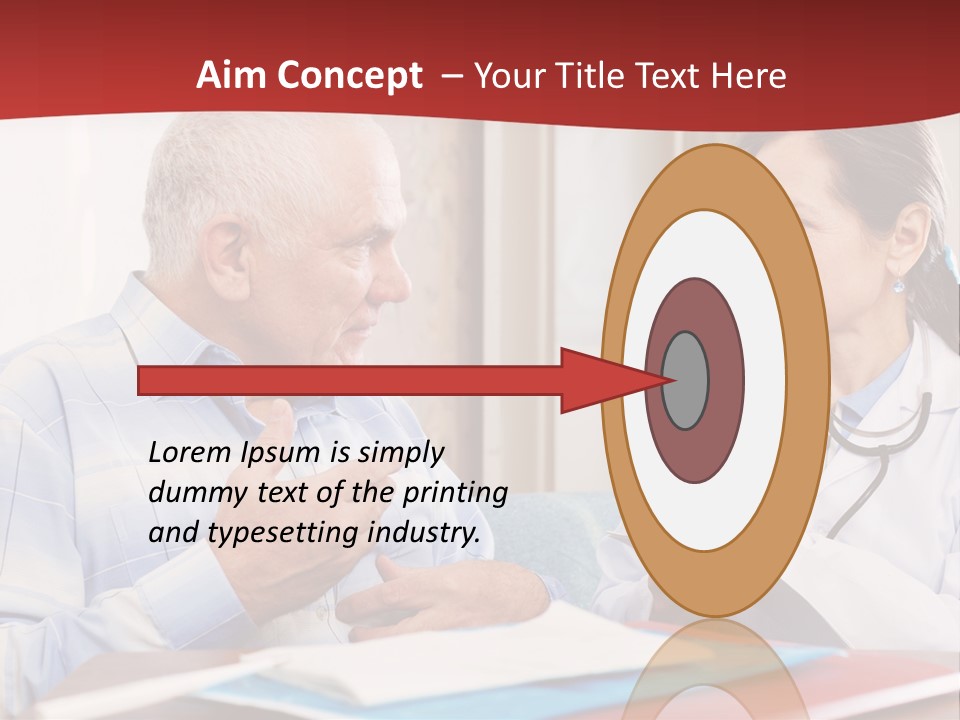 Aim Concept – Your Title Text Here

Lorem Ipsum is simply dummy text of the printing and typesetting industry.